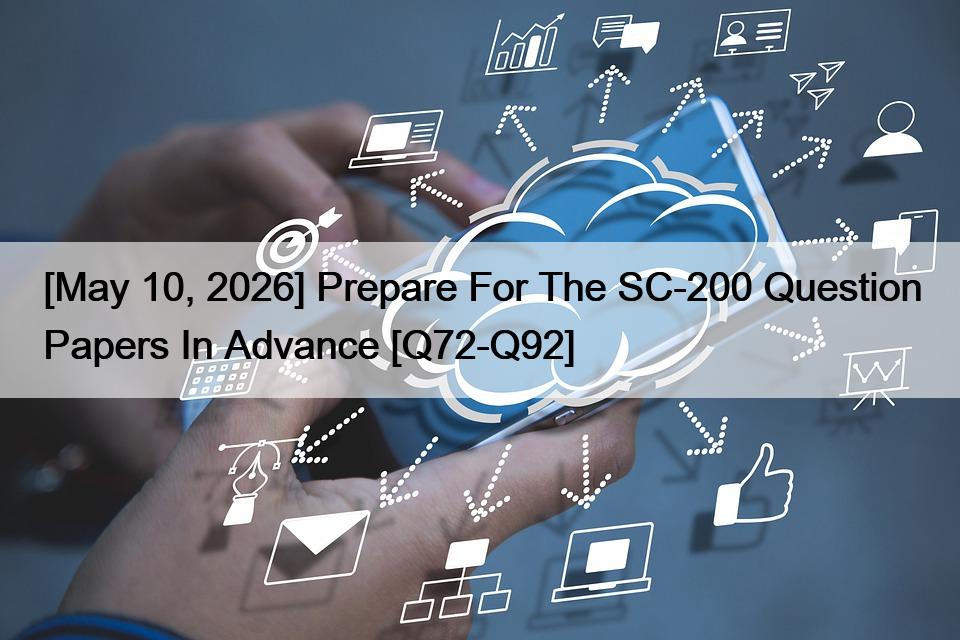 [May 10, 2026] Prepare For The SC-200 Question Papers In Advance [Q72-Q92]